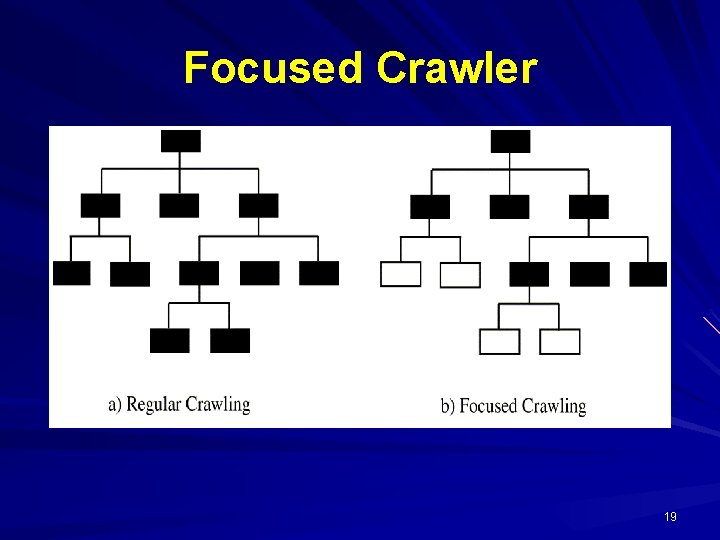 Focused Crawler

a) Regular Crawling

b) Focused Crawling

19